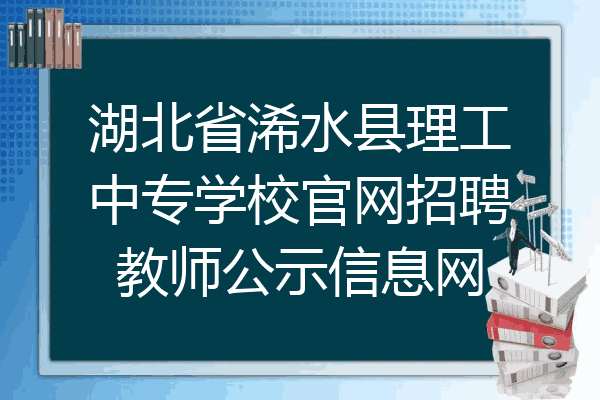 湖北省浠水县理工中专学校官网招聘教师公示信息网